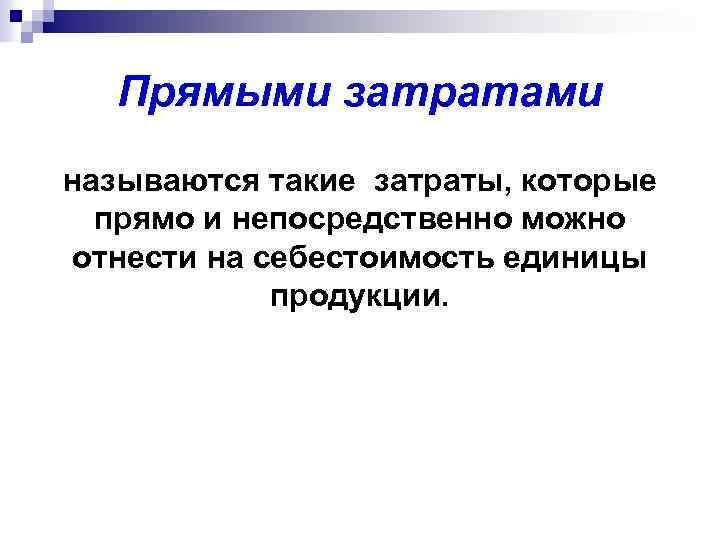 Прямыми затратами

называются такие затраты, которые прямо и непосредственно можно отнести на себестоимость единицы продукции.